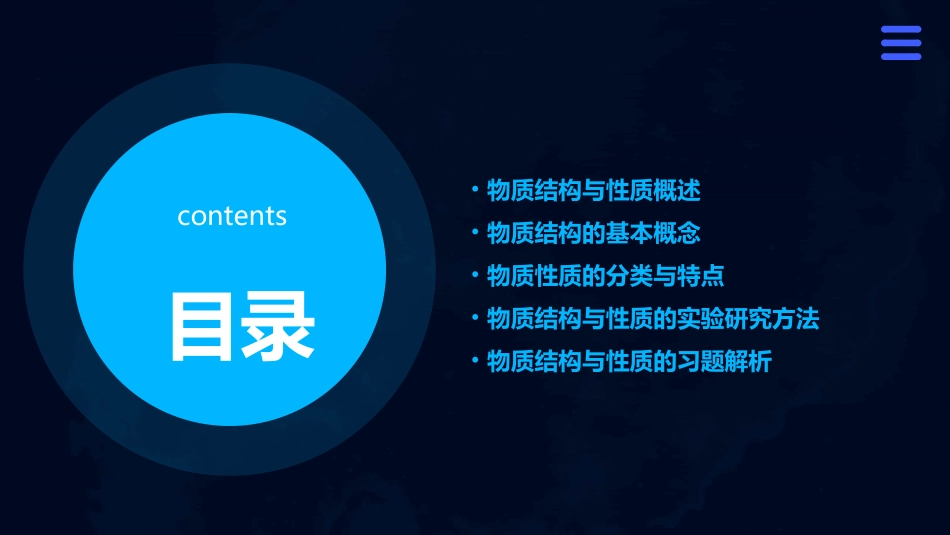 contents

目录

• 物质结构与性质概述
• 物质结构的基本概念
• 物质性质的分类与特点
• 物质结构与性质的实验研究方法
• 物质结构与性质的习题解析